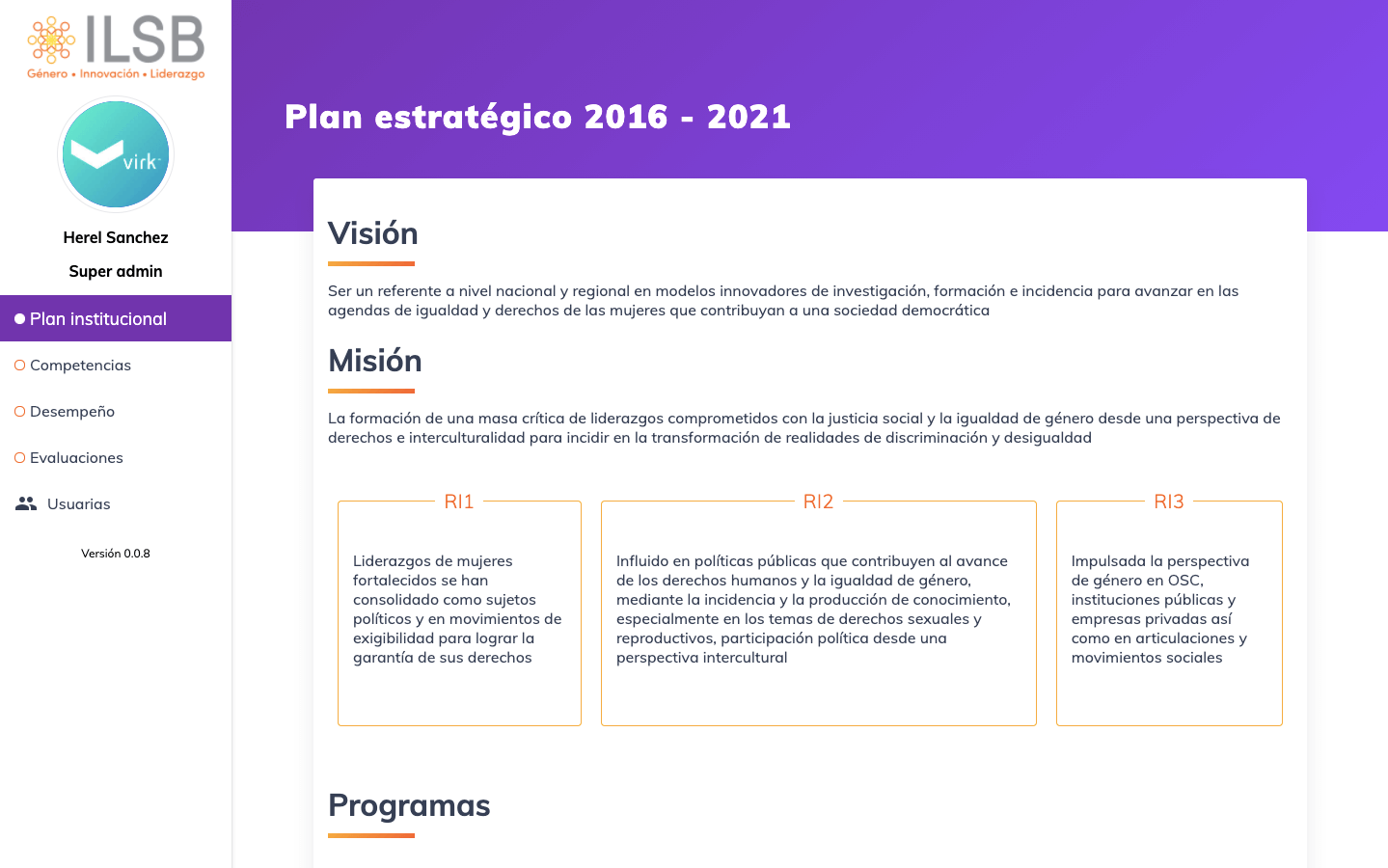 ILSB
Género • Innovación • Liderazgo

virk

Herel Sanchez

Super admin

Plan institucional

Competencias

Desempeño

Evaluaciones

Usuarias

Versión 0.0.8

Plan estratégico 2016 - 2021

Visión

Ser un referente a nivel nacional y regional en modelos innovadores de investigación, formación e incidencia para avanzar en las agendas de igualdad y derechos de las mujeres que contribuyan a una sociedad democrática

Misión

La formación de una masa crítica de liderazgos comprometidos con la justicia social y la igualdad de género desde una perspectiva de derechos e interculturalidad para incidir en la transformación de realidades de discriminación y desigualdad

RI1

Liderazgos de mujeres fortalecidos se han consolidado como sujetos políticos y en movimientos de exigibilidad para lograr la garantía de sus derechos

RI2

Influido en políticas públicas que contribuyen al avance de los derechos humanos y la igualdad de género, mediante la incidencia y la producción de conocimiento, especialmente en los temas de derechos sexuales y reproductivos, participación política desde una perspectiva intercultural

RI3

Impulsada la perspectiva de género en OSC, instituciones públicas y empresas privadas así como en articulaciones y movimientos sociales

Programas